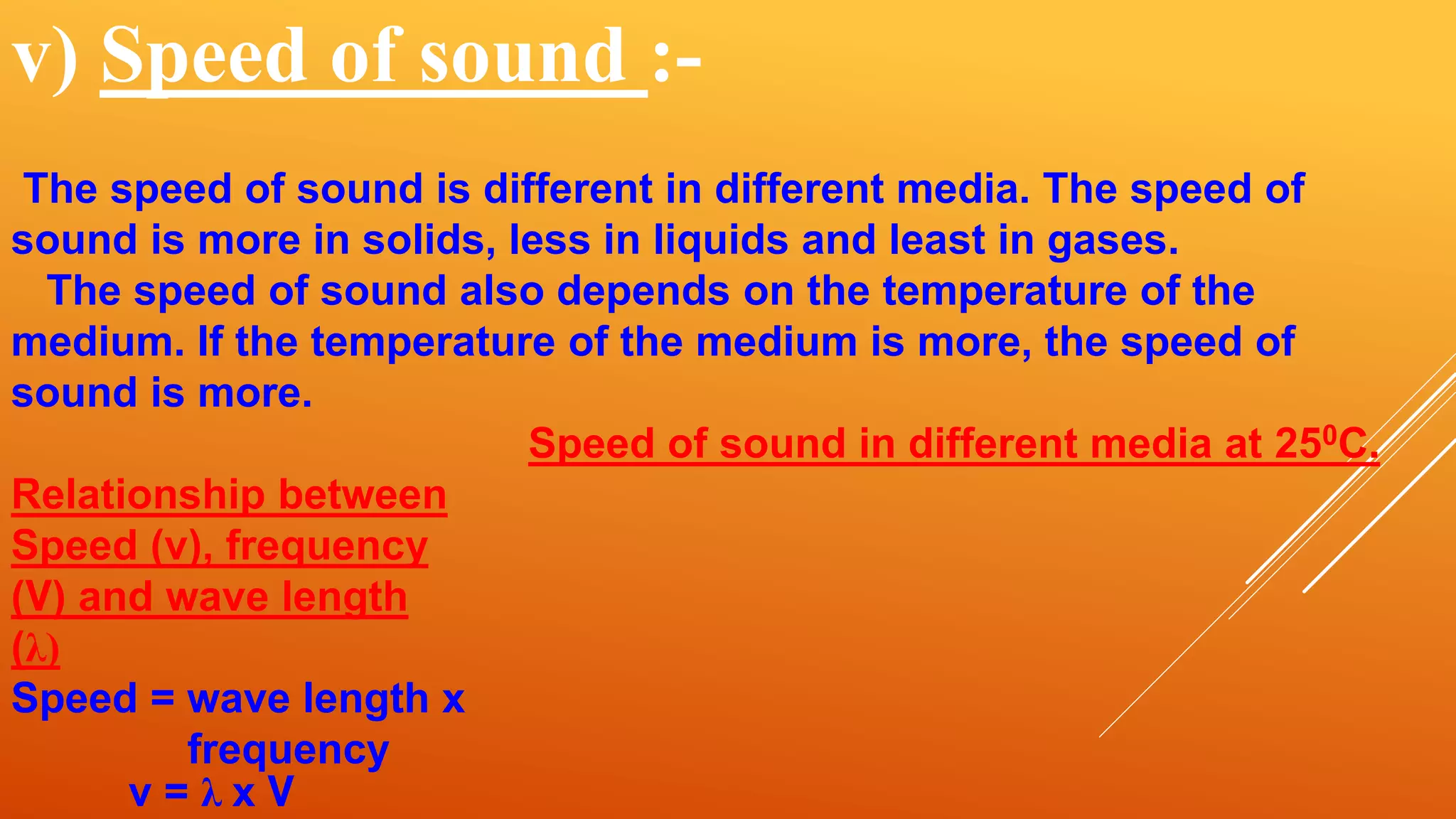 v) Speed of sound :-

The speed of sound is different in different media. The speed of sound is more in solids, less in liquids and least in gases.
The speed of sound also depends on the temperature of the medium. If the temperature of the medium is more, the speed of sound is more.

Speed of sound in different media at $25^0$C.

Relationship between Speed (v), frequency (V) and wave length (λ)

Speed = wave length x frequency
v = λ x V